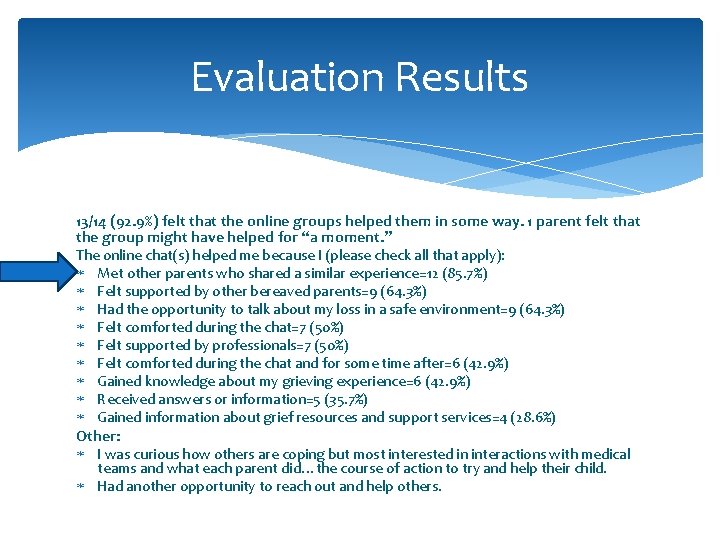 Evaluation Results

13/14 (92.9%) felt that the online groups helped them in some way. 1 parent felt that the group might have helped for "a moment."

The online chat(s) helped me because I (please check all that apply):

* Met other parents who shared a similar experience=12 (85.7%)
* Felt supported by other bereaved parents=9 (64.3%)
* Had the opportunity to talk about my loss in a safe environment=9 (64.3%)
* Felt comforted during the chat=7 (50%)
* Felt supported by professionals=7 (50%)
* Felt comforted during the chat and for some time after=6 (42.9%)
* Gained knowledge about my grieving experience=6 (42.9%)
* Received answers or information=5 (35.7%)
* Gained information about grief resources and support services=4 (28.6%)

Other:

* I was curious how others are coping but most interested in interactions with medical teams and what each parent did... the course of action to try and help their child.
* Had another opportunity to reach out and help others.